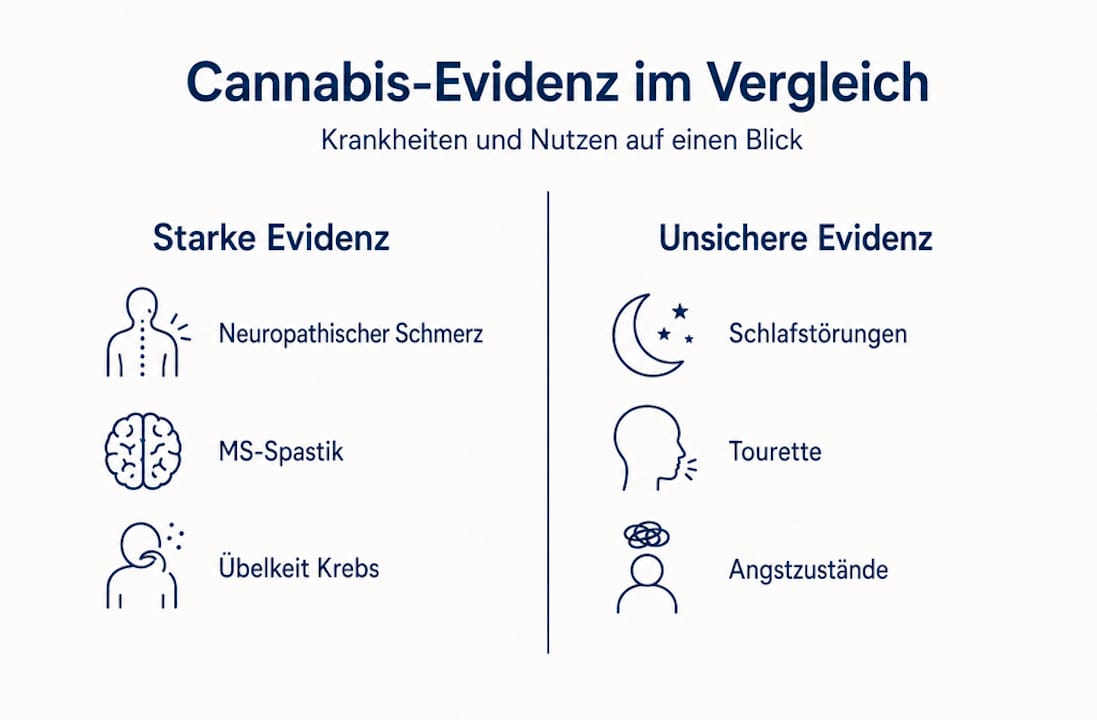 Cannabis-Evidenz im Vergleich

Krankheiten und Nutzen auf einen Blick

Starke Evidenz

Neuropathischer Schmerz

MS-Spastik

Übelkeit Krebs

Unsichere Evidenz

Schlafstörungen

Tourette

Angstzustände